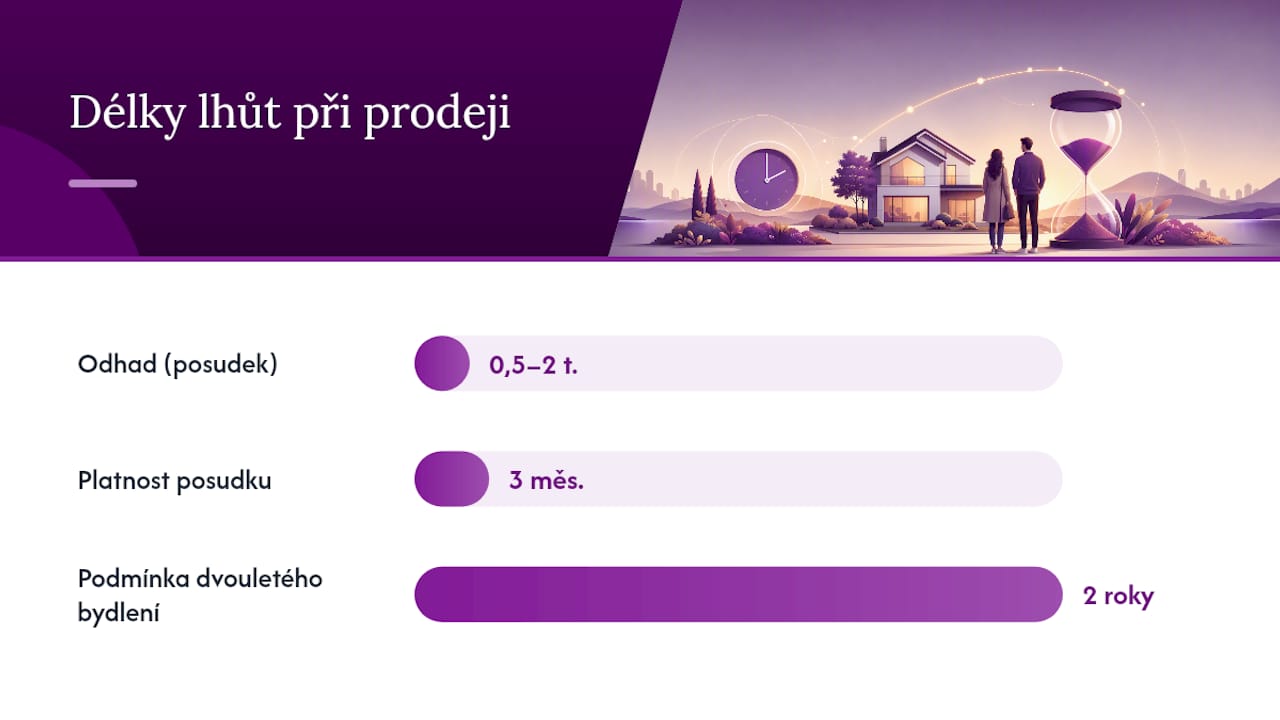 Délky lhůt při prodeji

Odhad (posudek)

0,5–2 t.

Platnost posudku

3 měs.

Podmínka dvouletého bydlení

2 roky